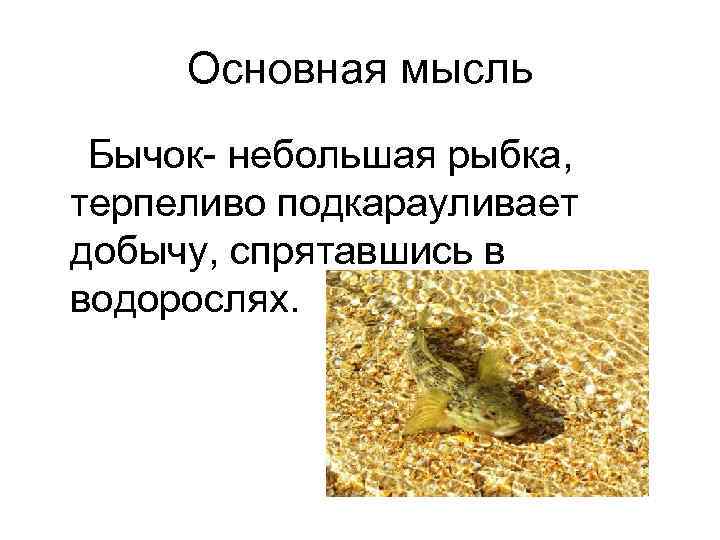 Основная мысль

Бычок- небольшая рыбка, терпеливо подкарауливает добычу, спрятавшись в водорослях.